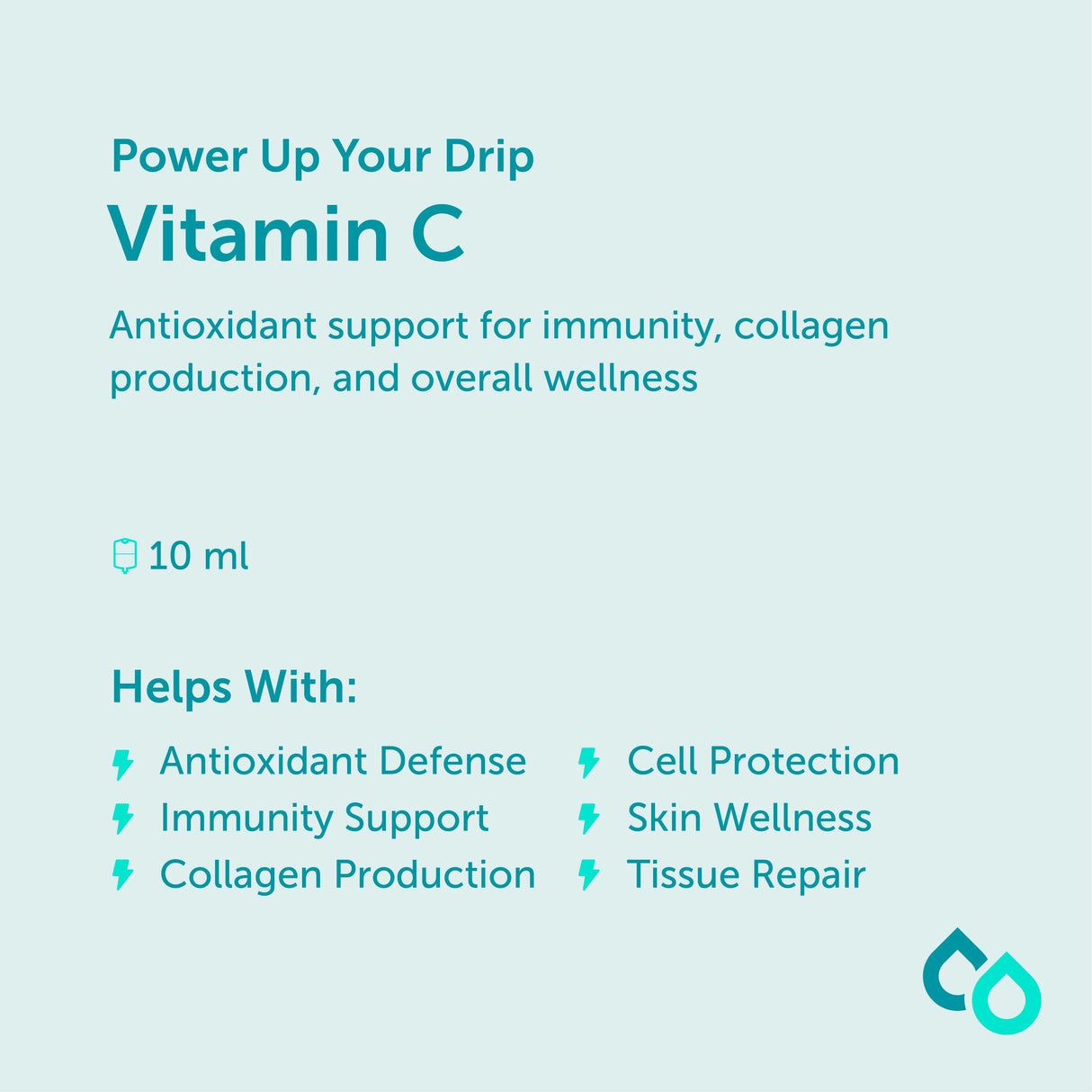 Power Up Your Drip
Vitamin C

Antioxidant support for immunity, collagen production, and overall wellness

10 ml

Helps With:

Antioxidant Defense
Immunity Support
Collagen Production

Cell Protection
Skin Wellness
Tissue Repair